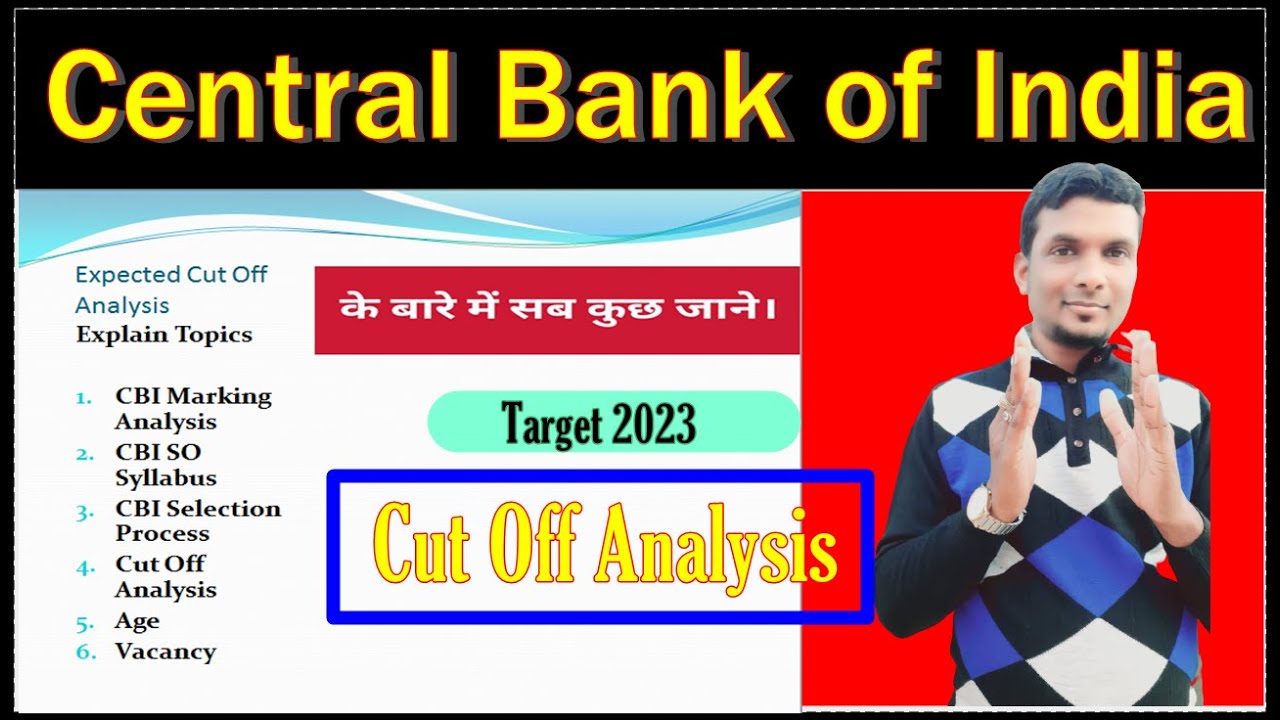 Central Bank of India

Expected Cut Off Analysis
Explain Topics

1. CBI Marking Analysis
2. CBI SO Syllabus
3. CBI Selection Process
4. Cut Off Analysis
5. Age
6. Vacancy

के बारे में सब कुछ जाने।

Target 2023

Cut Off Analysis